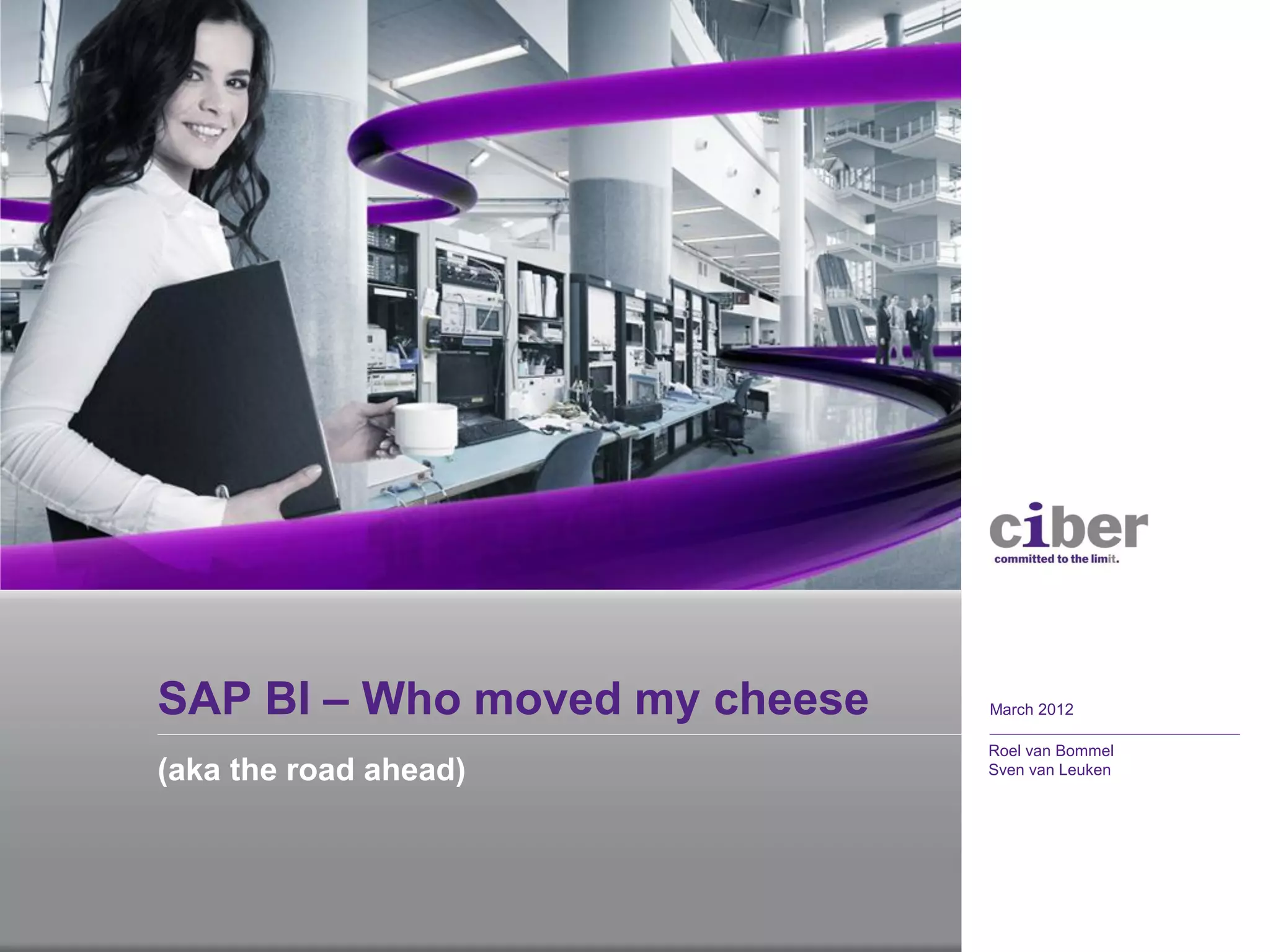 ciber
committed to the limit.

SAP BI – Who moved my cheese

(aka the road ahead)

March 2012

Roel van Bommel
Sven van Leuken